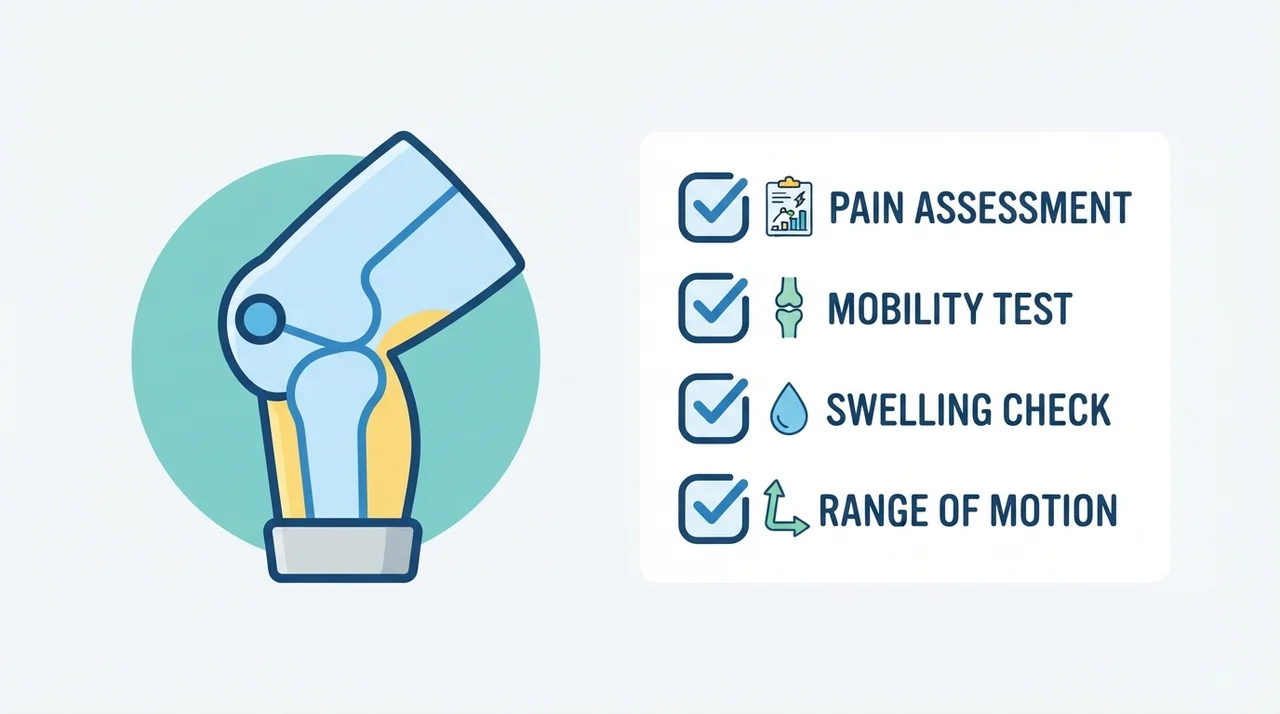 ☑ PAIN ASSESSMENT
☑ MOBILITY TEST
☑ SWELLING CHECK
☑ RANGE OF MOTION